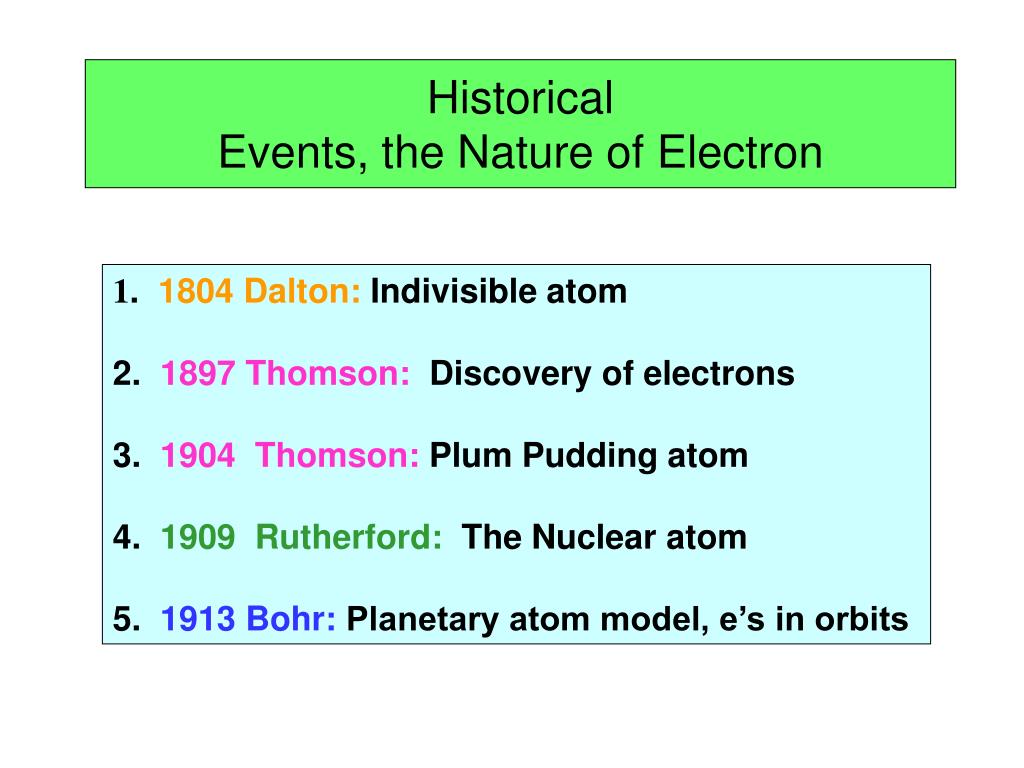 Historical
Events, the Nature of Electron

1. 1804 Dalton: Indivisible atom

2. 1897 Thomson: Discovery of electrons

3. 1904 Thomson: Plum Pudding atom

4. 1909 Rutherford: The Nuclear atom

5. 1913 Bohr: Planetary atom model, e’s in orbits